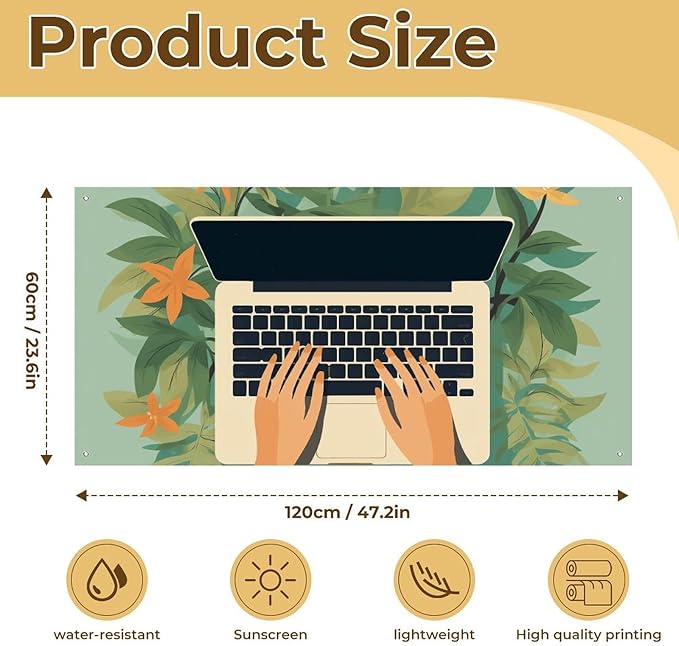 Product Size

60cm / 23.6in

120cm / 47.2in

water-resistant

Sunscreen

lightweight

High quality printing